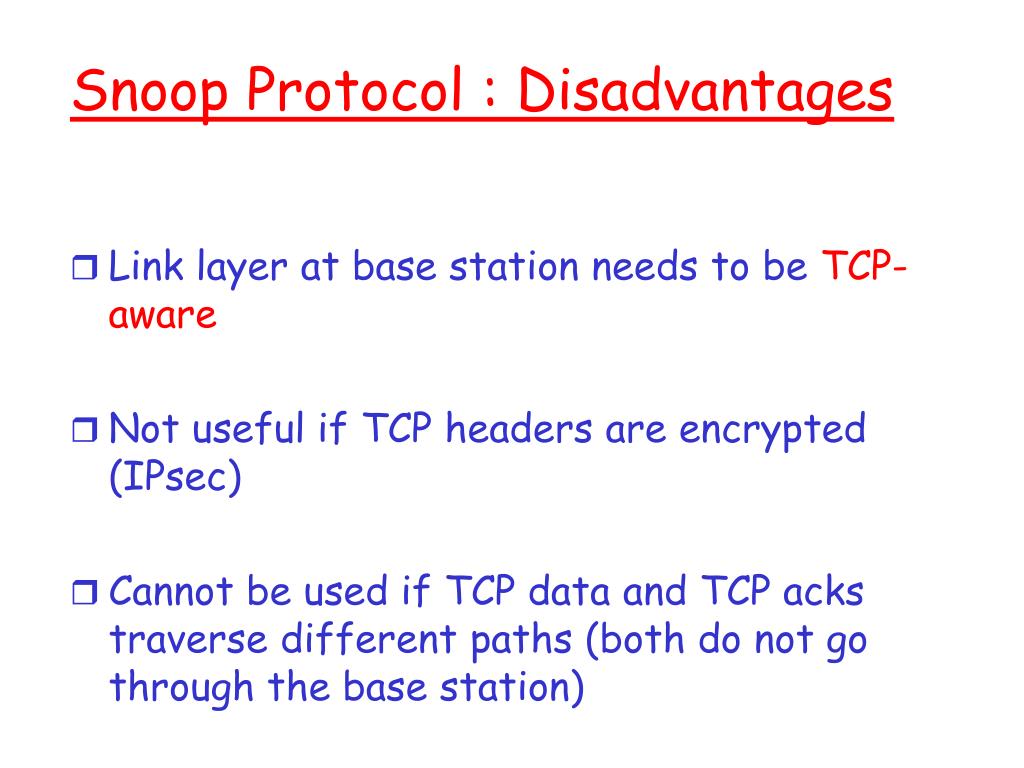 Snoop Protocol : Disadvantages

❒ Link layer at base station needs to be TCP-aware

❒ Not useful if TCP headers are encrypted (IPsec)

❒ Cannot be used if TCP data and TCP acks traverse different paths (both do not go through the base station)